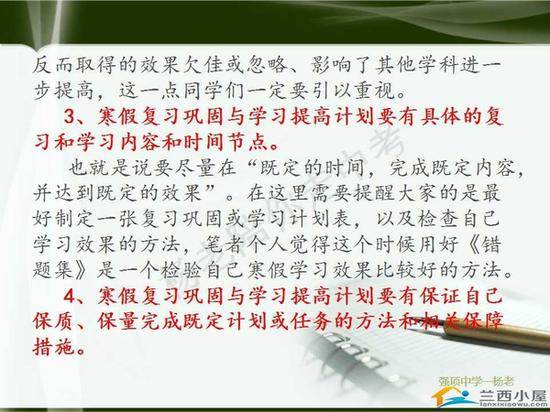 反而取得的效果欠佳或忽略、影响了其他学科进一步提高，这一点同学们一定要引以重视。

3、寒假复习巩固与学习提高计划要有具体的复习和学习内容和时间节点。

也就是说要尽量在“既定的时间，完成既定内容，并达到既定的效果”。在这里需要提醒大家的是最好制定一张复习巩固或学习计划表，以及检查自己学习效果的方法，笔者个人觉得这个时候用好《错题集》是一个检验自己寒假学习效果比较好的方法。

4、寒假复习巩固与学习提高计划要有保证自己保质、保量完成既定计划或任务的方法和相关保障措施。

强项中学—杨老
兰西小屋
lanxixiaowu.com